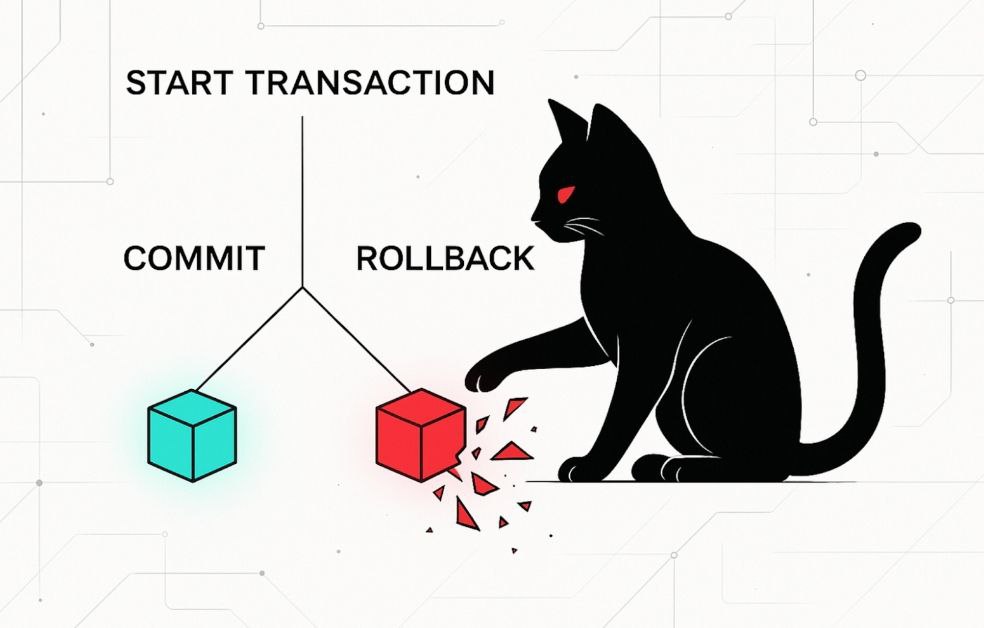 START TRANSACTION

COMMIT

ROLLBACK